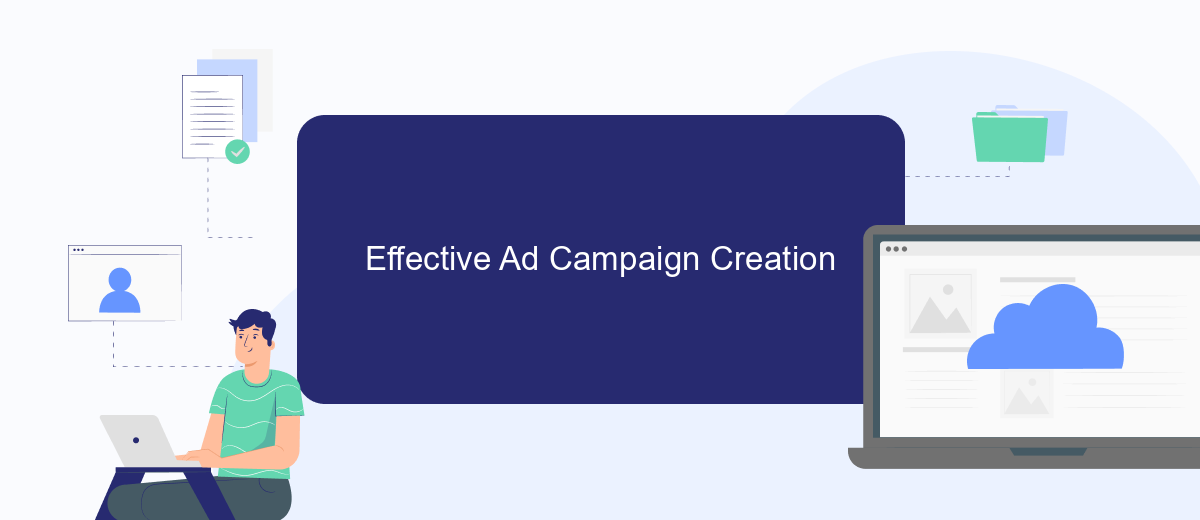 Effective Ad Campaign Creation